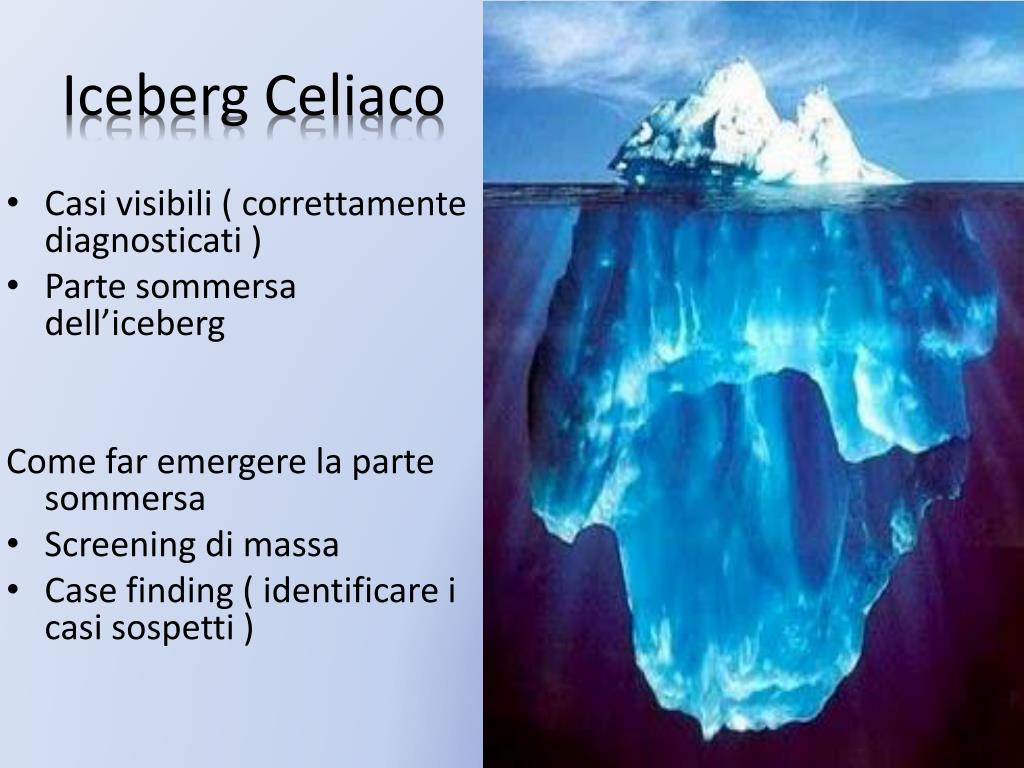 Iceberg Celiaco

• Casi visibili ( correttamente diagnosticati )
• Parte sommersa dell’iceberg

Come far emergere la parte sommersa
• Screening di massa
• Case finding ( identificare i casi sospetti )